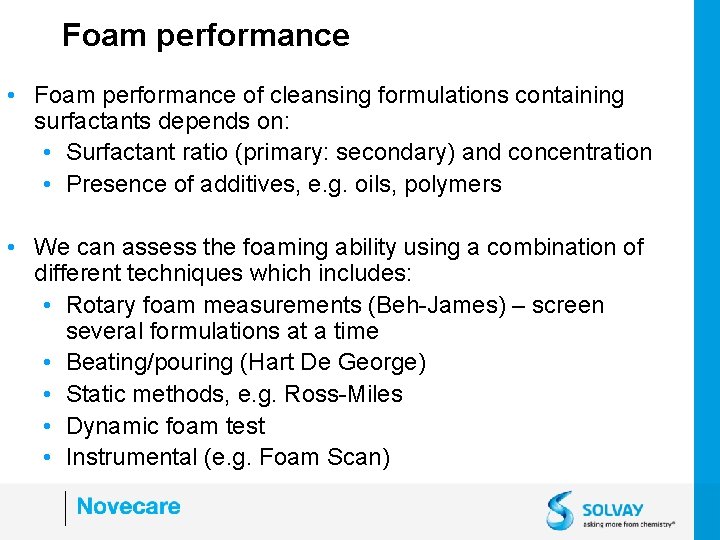 Foam performance

• Foam performance of cleansing formulations containing surfactants depends on:
  • Surfactant ratio (primary: secondary) and concentration
  • Presence of additives, e.g. oils, polymers

• We can assess the foaming ability using a combination of different techniques which includes:
  • Rotary foam measurements (Beh-James) – screen several formulations at a time
  • Beating/pouring (Hart De George)
  • Static methods, e.g. Ross-Miles
  • Dynamic foam test
  • Instrumental (e.g. Foam Scan)

Novecare

SOLVAY
asking more from chemistry®